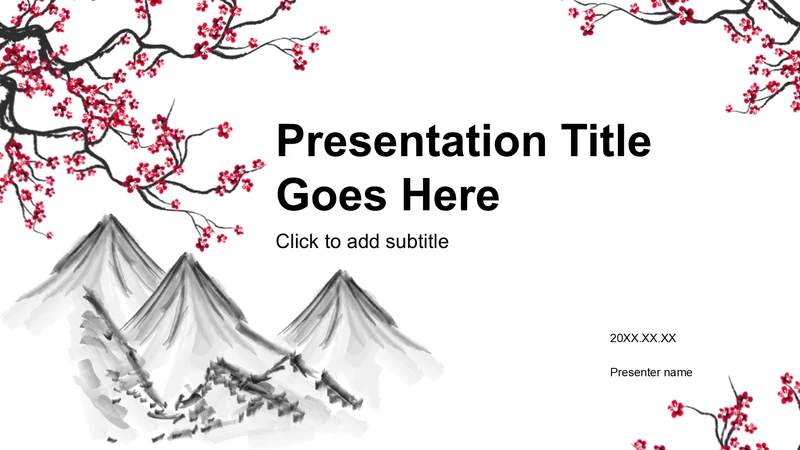 Presentation Title Goes Here

Click to add subtitle

20XX.XX.XX

Presenter name